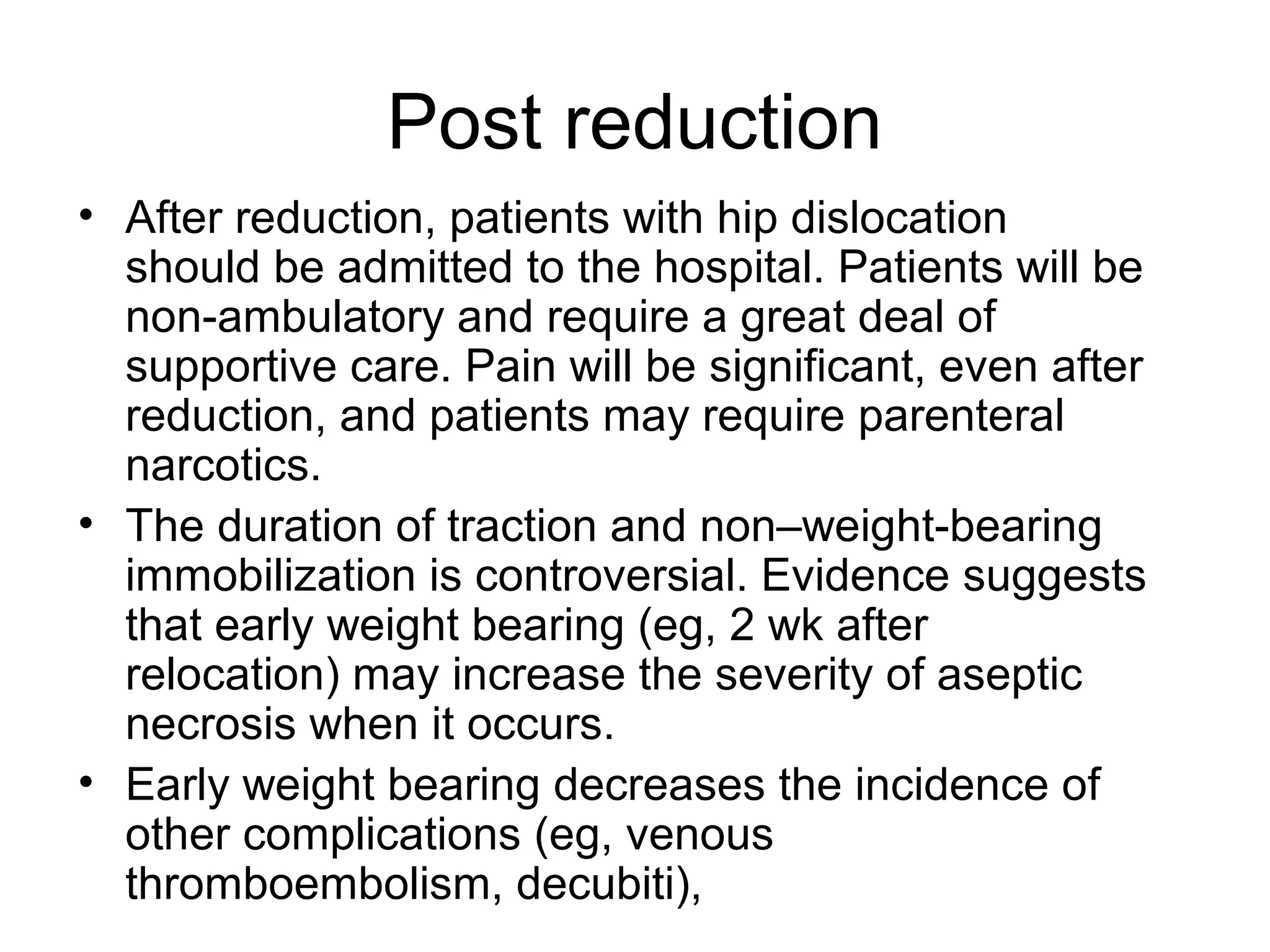 Post reduction

• After reduction, patients with hip dislocation should be admitted to the hospital. Patients will be non-ambulatory and require a great deal of supportive care. Pain will be significant, even after reduction, and patients may require parenteral narcotics.

• The duration of traction and non–weight-bearing immobilization is controversial. Evidence suggests that early weight bearing (eg, 2 wk after relocation) may increase the severity of aseptic necrosis when it occurs.

• Early weight bearing decreases the incidence of other complications (eg, venous thromboembolism, decubiti),